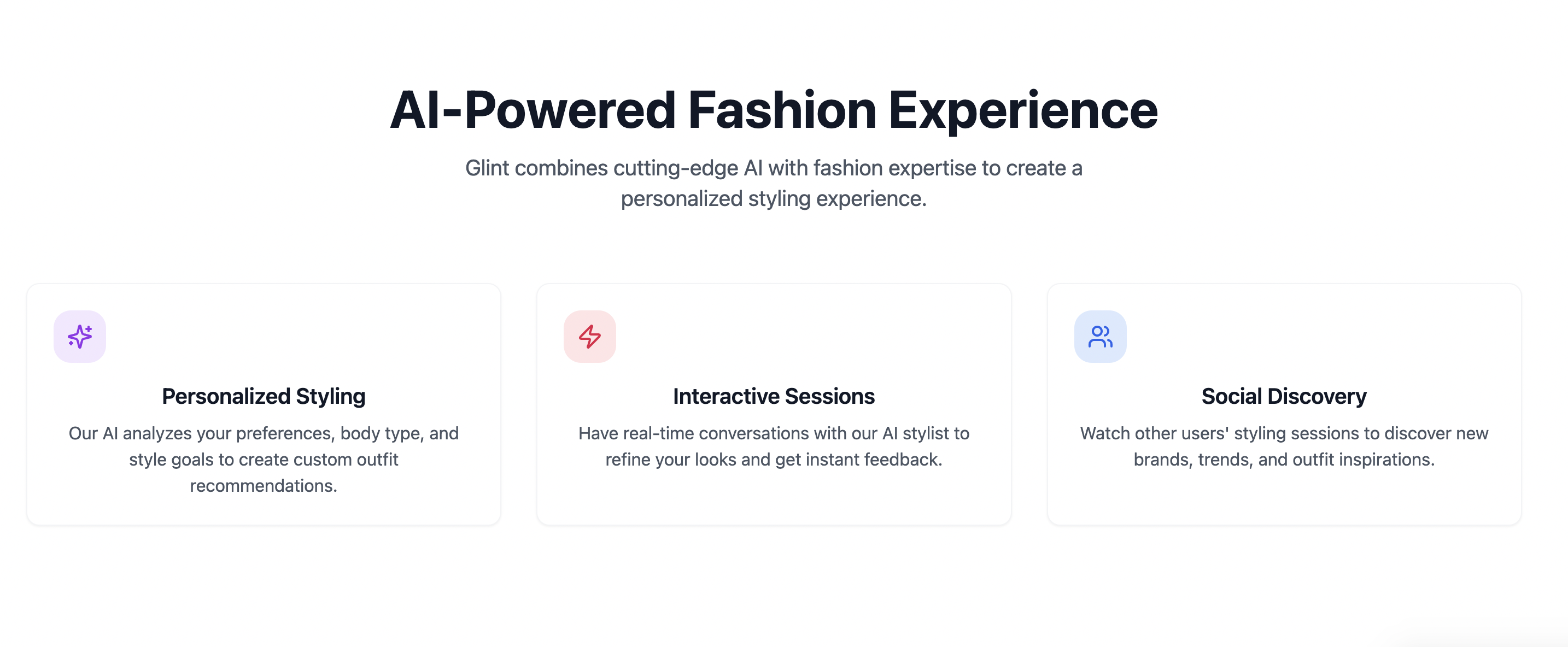 AI-Powered Fashion Experience

Glint combines cutting-edge AI with fashion expertise to create a personalized styling experience.

Personalized Styling

Our AI analyzes your preferences, body type, and style goals to create custom outfit recommendations.

Interactive Sessions

Have real-time conversations with our AI stylist to refine your looks and get instant feedback.

Social Discovery

Watch other users' styling sessions to discover new brands, trends, and outfit inspirations.